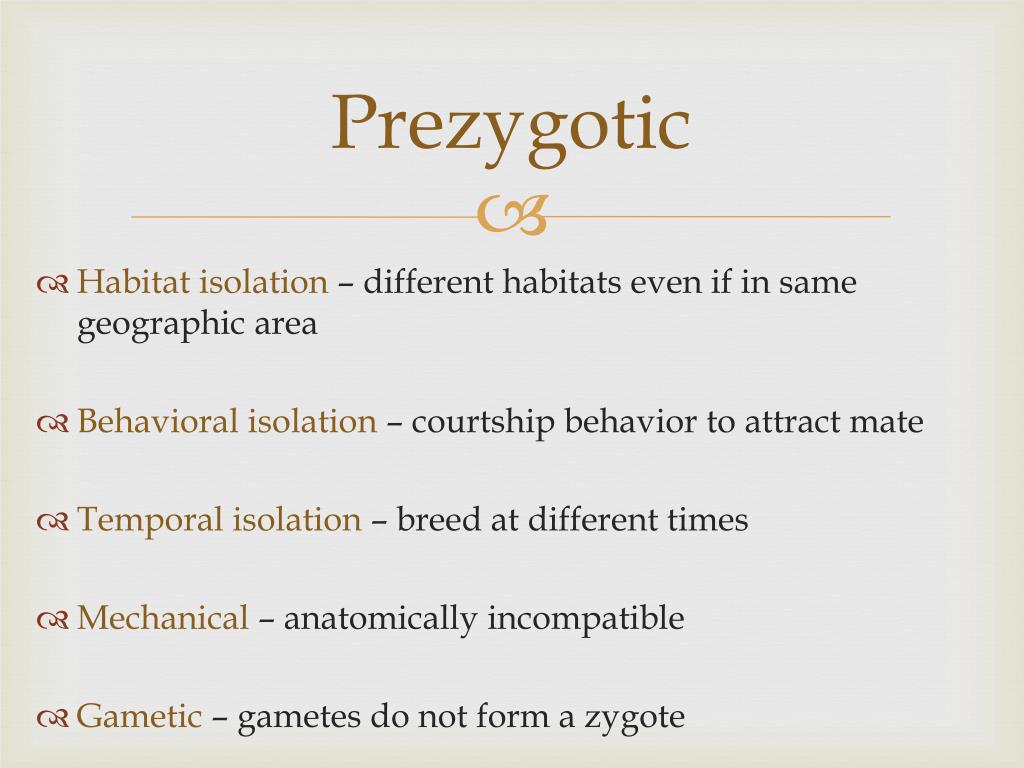 Prezygotic

Habitat isolation – different habitats even if in same geographic area

Behavioral isolation – courtship behavior to attract mate

Temporal isolation – breed at different times

Mechanical – anatomically incompatible

Gametic – gametes do not form a zygote